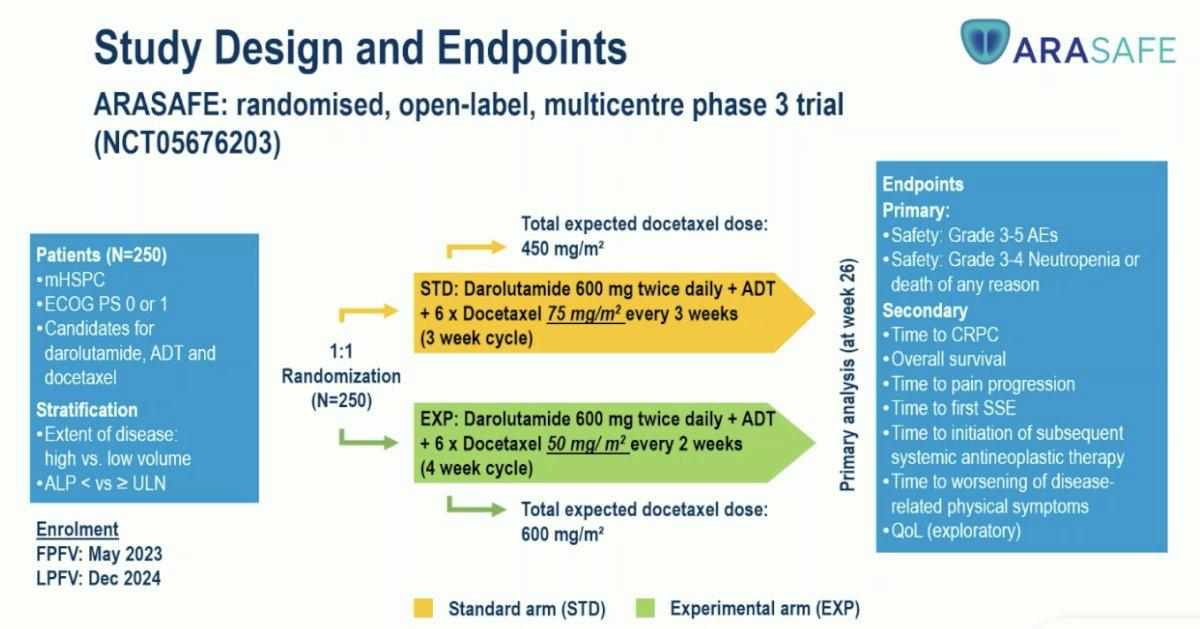 Study Design and Endpoints

ARASAFE

ARASAFE: randomised, open-label, multicentre phase 3 trial (NCT05676203)

Patients (N=250)
• mHSPC
• ECOG PS 0 or 1
• Candidates for darolutamide, ADT and docetaxel

Stratification
• Extent of disease: high vs. low volume
• ALP < vs ≥ ULN

Enrolment
FPFV: May 2023
LPFV: Dec 2024

1:1 Randomization (N=250)

Total expected docetaxel dose: 450 mg/m²

STD: Darolutamide 600 mg twice daily + ADT + 6 x Docetaxel 75 mg/m² every 3 weeks (3 week cycle)

EXP: Darolutamide 600 mg twice daily + ADT + 6 x Docetaxel 50 mg/ m² every 2 weeks (4 week cycle)

Total expected docetaxel dose: 600 mg/m²

Primary analysis (at week 26)

Endpoints
Primary:
• Safety: Grade 3-5 AEs
• Safety: Grade 3-4 Neutropenia or death of any reason
Secondary
• Time to CRPC
• Overall survival
• Time to pain progression
• Time to first SSE
• Time to initiation of subsequent systemic antineoplastic therapy
• Time to worsening of disease-related physical symptoms
• QoL (exploratory)

Standard arm (STD) Experimental arm (EXP)